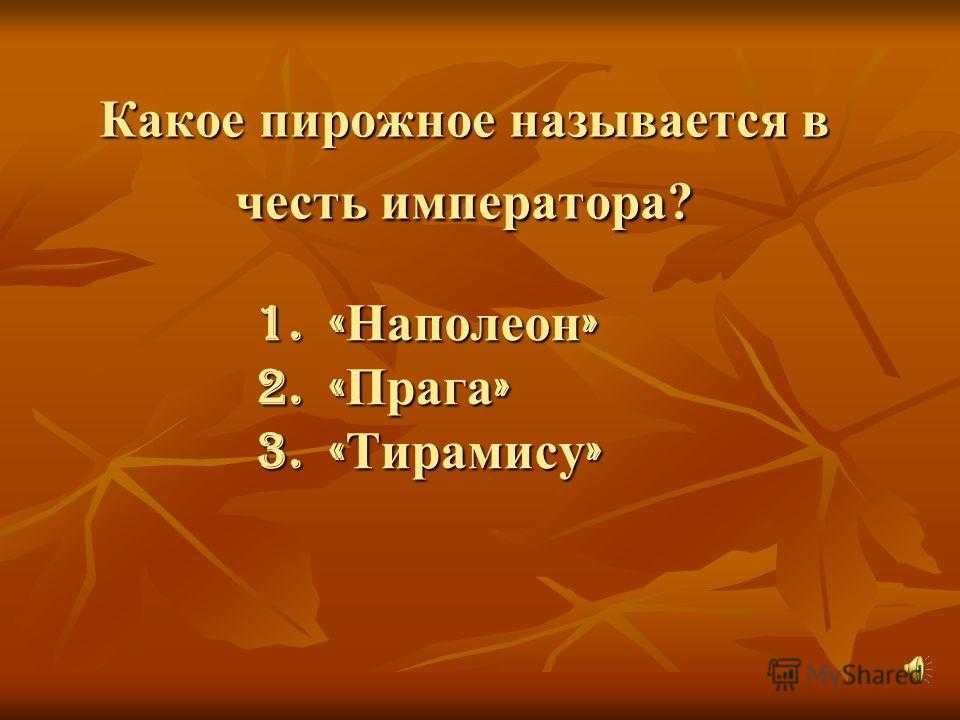 Какое пирожное называется в честь императора?

1. «Наполеон»
2. «Прага»
3. «Тирамису»

MyShared